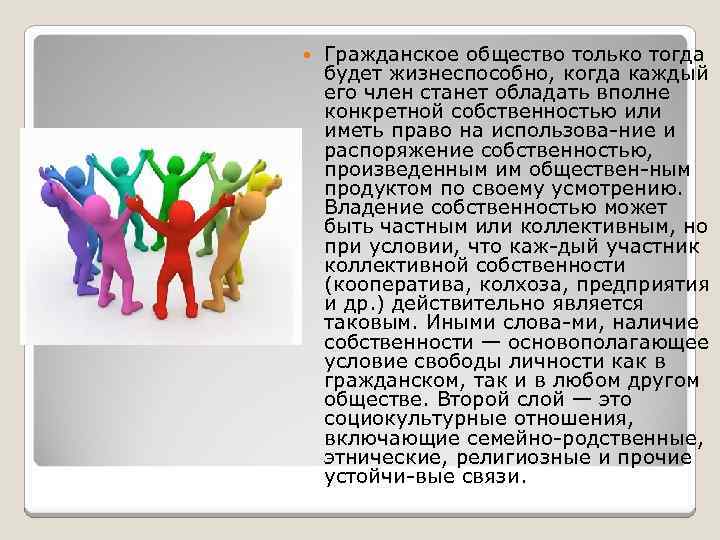 Гражданское общество только тогда будет жизнеспособно, когда каждый его член станет обладать вполне конкретной собственностью или иметь право на использова-ние и распоряжение собственностью, произведенным им обществен-ным продуктом по своему усмотрению. Владение собственностью может быть частным или коллективным, но при условии, что каж-дый участник коллективной собственности (кооператива, колхоза, предприятия и др.) действительно является таковым. Иными слова-ми, наличие собственности — основополагающее условие свободы личности как в гражданском, так и в любом другом обществе. Второй слой — это социокультурные отношения, включающие семейно-родственные, этнические, религиозные и прочие устойчи-вые связи.